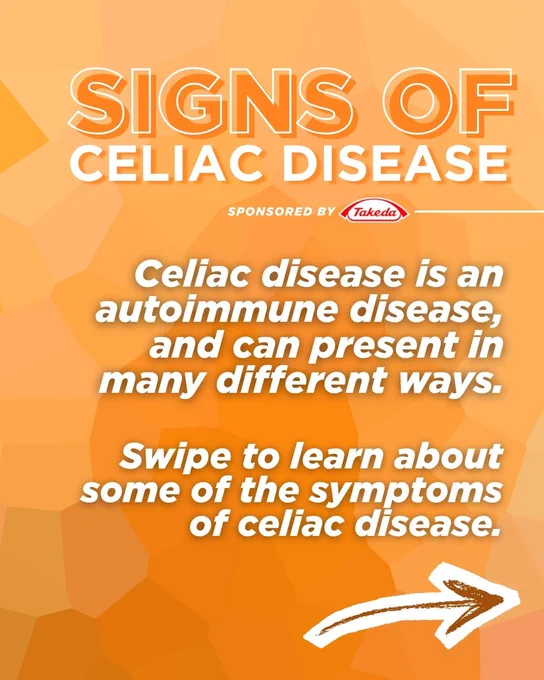 SIGNS OF
CELIAC DISEASE

SPONSORED BY Takeda

Celiac disease is an autoimmune disease, and can present in many different ways.

Swipe to learn about some of the symptoms of celiac disease.